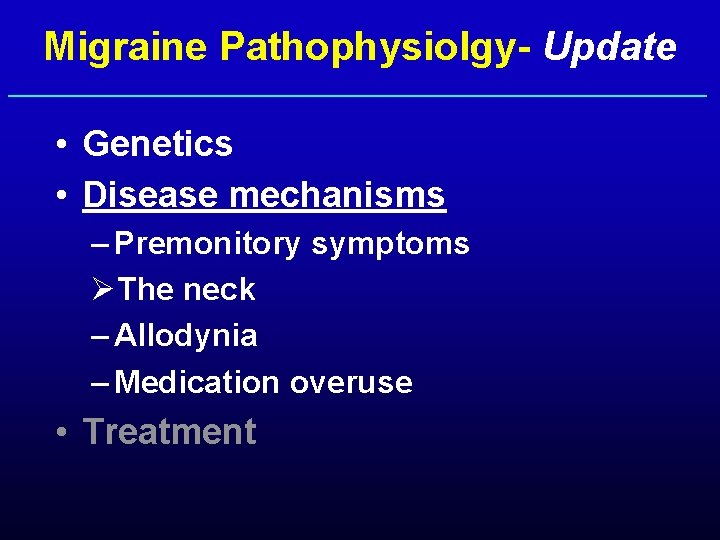 Migraine Pathophysiolgy- Update

• Genetics
• Disease mechanisms
– Premonitory symptoms
➢ The neck
– Allodynia
– Medication overuse
• Treatment